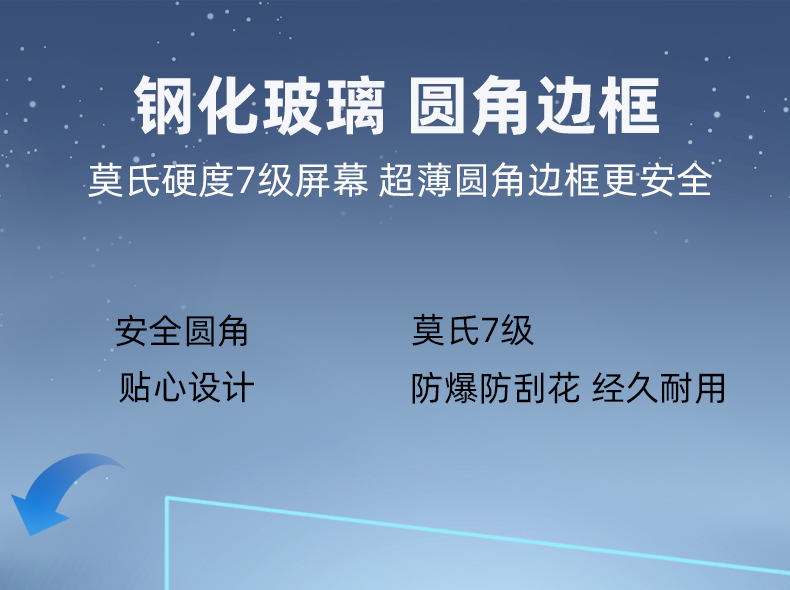 钢化玻璃 圆角边框

莫氏硬度7级屏幕 超薄圆角边框更安全

安全圆角

贴心设计

莫氏7级

防爆防刮花 经久耐用